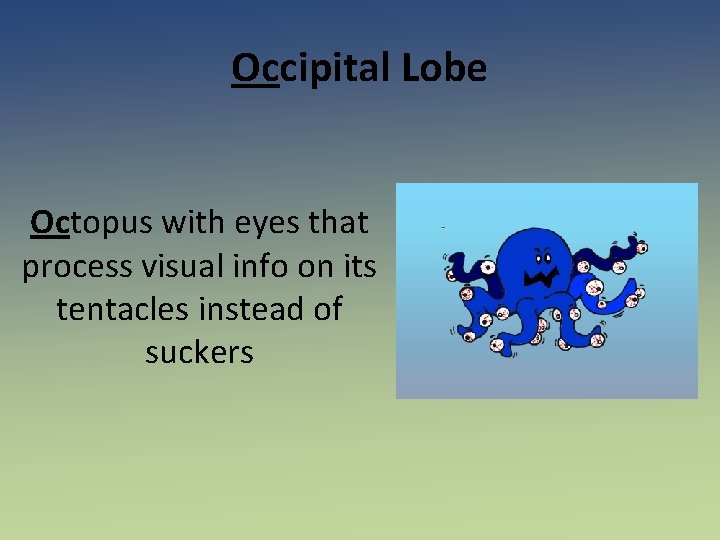 Occipital Lobe

Octopus with eyes that process visual info on its tentacles instead of suckers